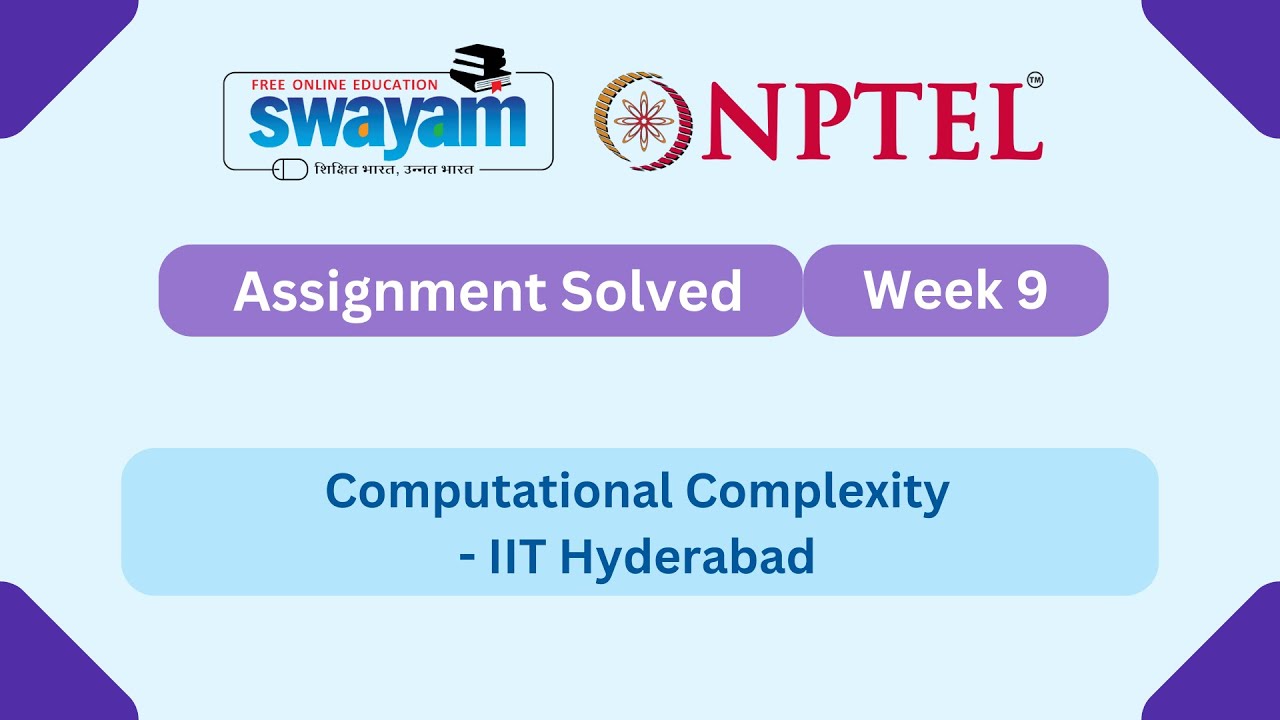 FREE ONLINE EDUCATION
swayam
शिक्षित भारत, उन्नत भारत

NPTEL™

Assignment Solved

Week 9

Computational Complexity
- IIT Hyderabad